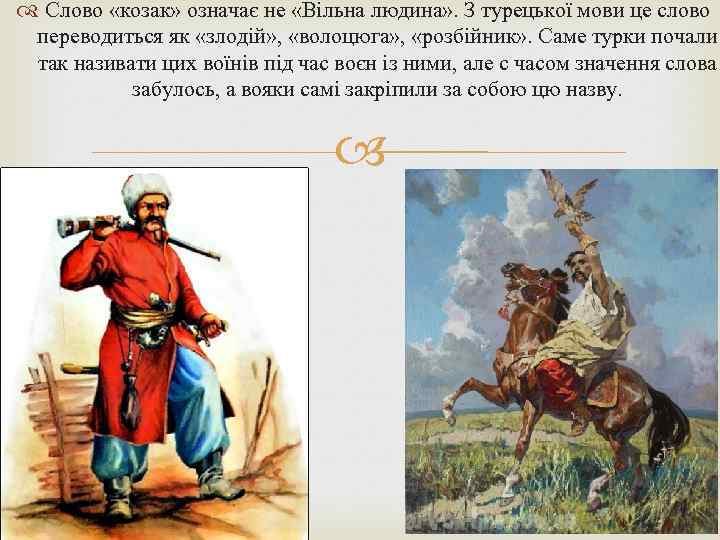 Слово «козак» означає не «Вільна людина». З турецької мови це слово переводиться як «злодій», «волоцюга», «розбійник». Саме турки почали так називати цих воїнів під час воєн із ними, але с часом значення слова забулось, а вояки самі закріпили за собою цю назву.